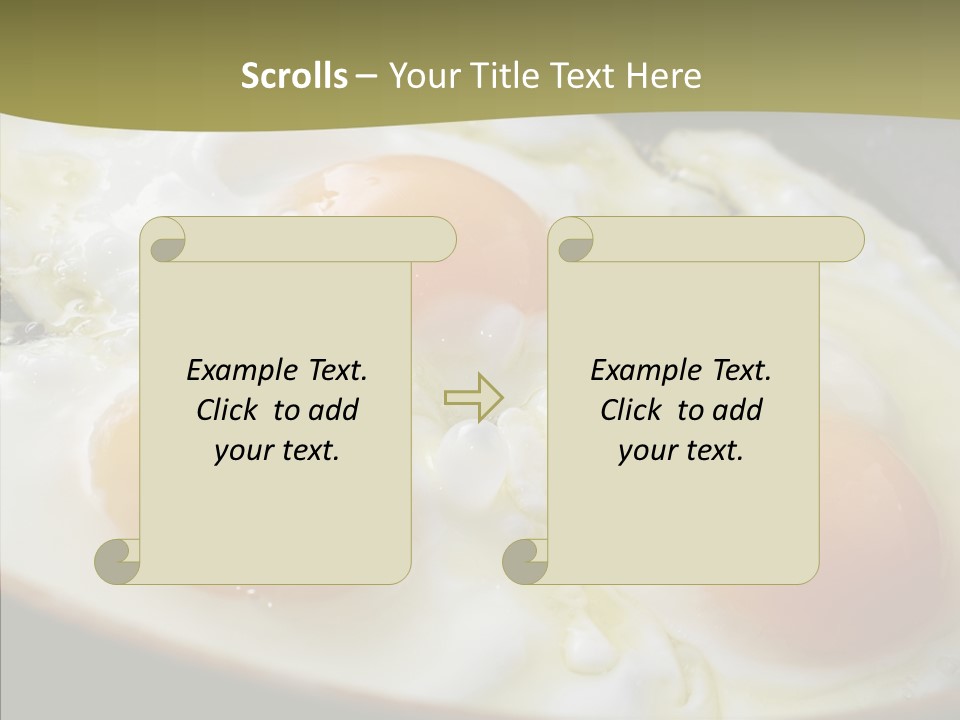 Scrolls – Your Title Text Here

Example Text. Click to add your text.

Example Text. Click to add your text.